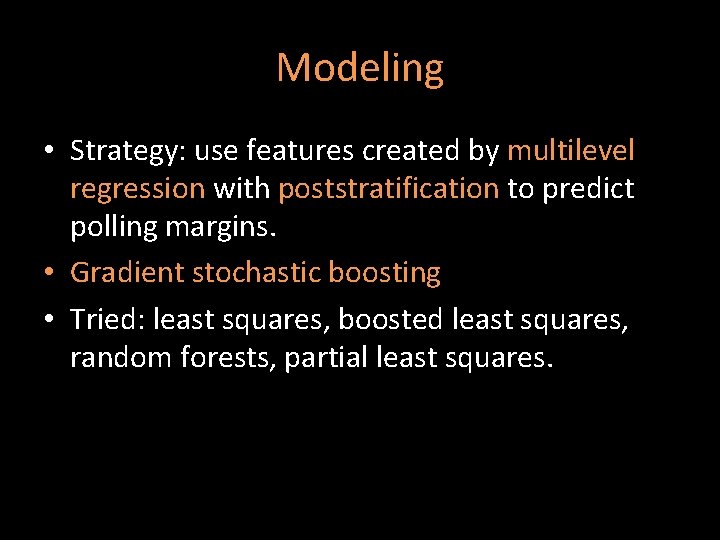 Modeling

• Strategy: use features created by multilevel regression with poststratification to predict polling margins.

• Gradient stochastic boosting

• Tried: least squares, boosted least squares, random forests, partial least squares.